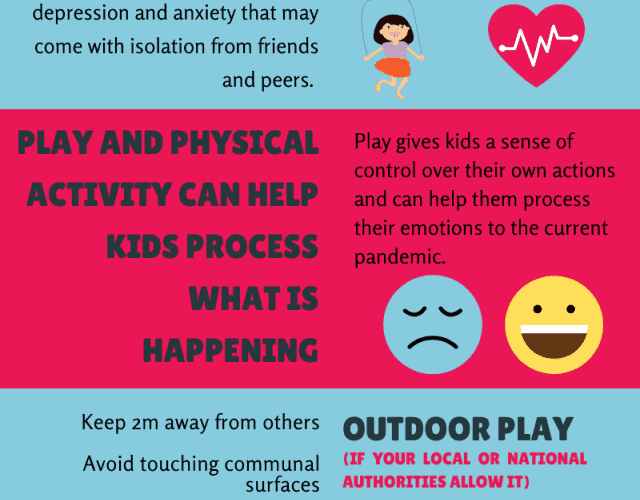 depression and anxiety that may come with isolation from friends and peers.

PLAY AND PHYSICAL ACTIVITY CAN HELP KIDS PROCESS WHAT IS HAPPENING

Play gives kids a sense of control over their own actions and can help them process their emotions to the current pandemic.

Keep 2m away from others

Avoid touching communal surfaces

OUTDOOR PLAY

(IF YOUR LOCAL OR NATIONAL AUTHORITIES ALLOW IT)